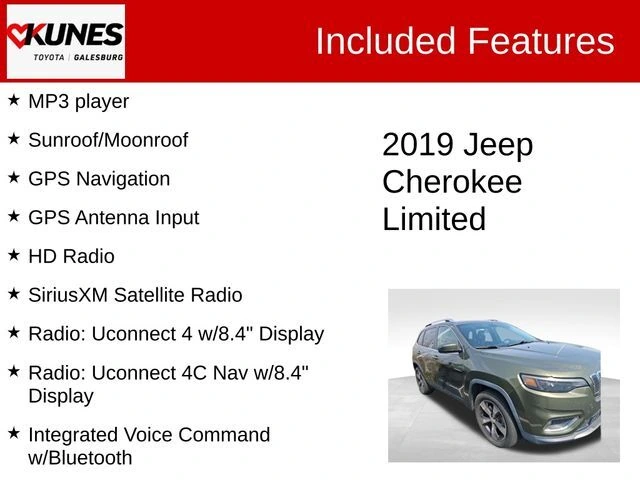 KUNES
TOYOTA | GALESBURG

Included Features

★ MP3 player
★ Sunroof/Moonroof
★ GPS Navigation
★ GPS Antenna Input
★ HD Radio
★ SiriusXM Satellite Radio
★ Radio: Uconnect 4 w/8.4" Display
★ Radio: Uconnect 4C Nav w/8.4" Display
★ Integrated Voice Command w/Bluetooth

2019 Jeep Cherokee Limited